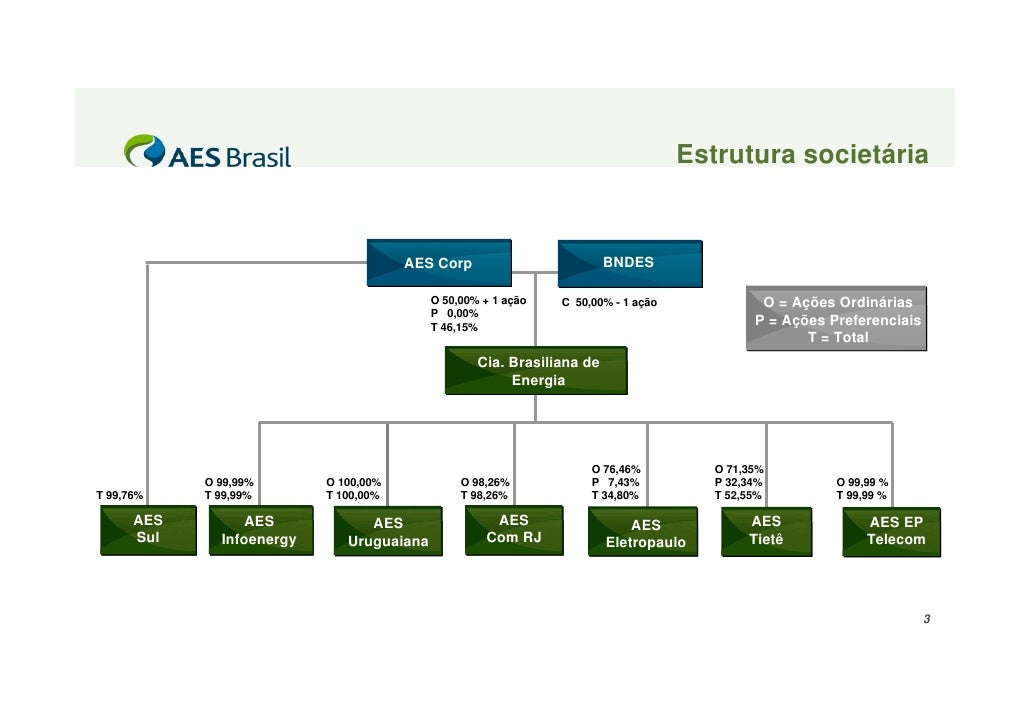 AES Brasil

Estrutura societária

AES Corp

BNDES

O 50,00% + 1 ação
P 0,00%
T 46,15%

C 50,00% - 1 ação

O = Ações Ordinárias
P = Ações Preferenciais
T = Total

Cia. Brasiliana de Energia

T 99,76%

AES Sul

O 99,99%
T 99,99%

AES Infoenergy

O 100,00%
T 100,00%

AES Uruguaiana

O 98,26%
T 98,26%

AES Com RJ

O 76,46%
P 7,43%
T 34,80%

AES Eletropaulo

O 71,35%
P 32,34%
T 52,55%

AES Tietê

O 99,99 %
T 99,99 %

AES EP Telecom

3